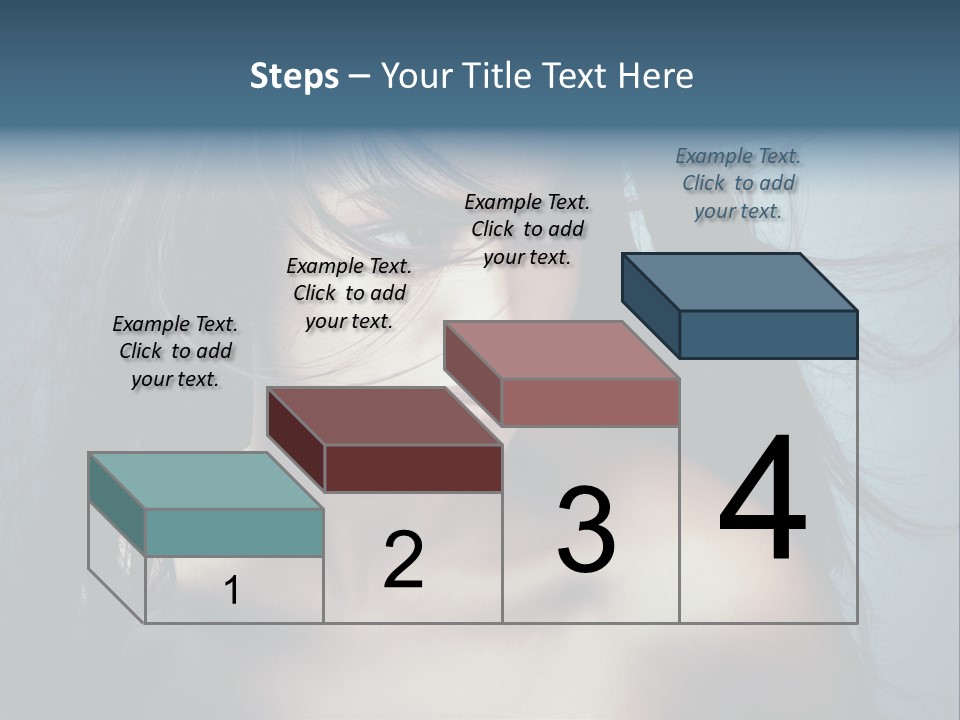 Steps – Your Title Text Here

Example Text. Click to add your text.

Example Text. Click to add your text.

Example Text. Click to add your text.

Example Text. Click to add your text.

1

2

3

4